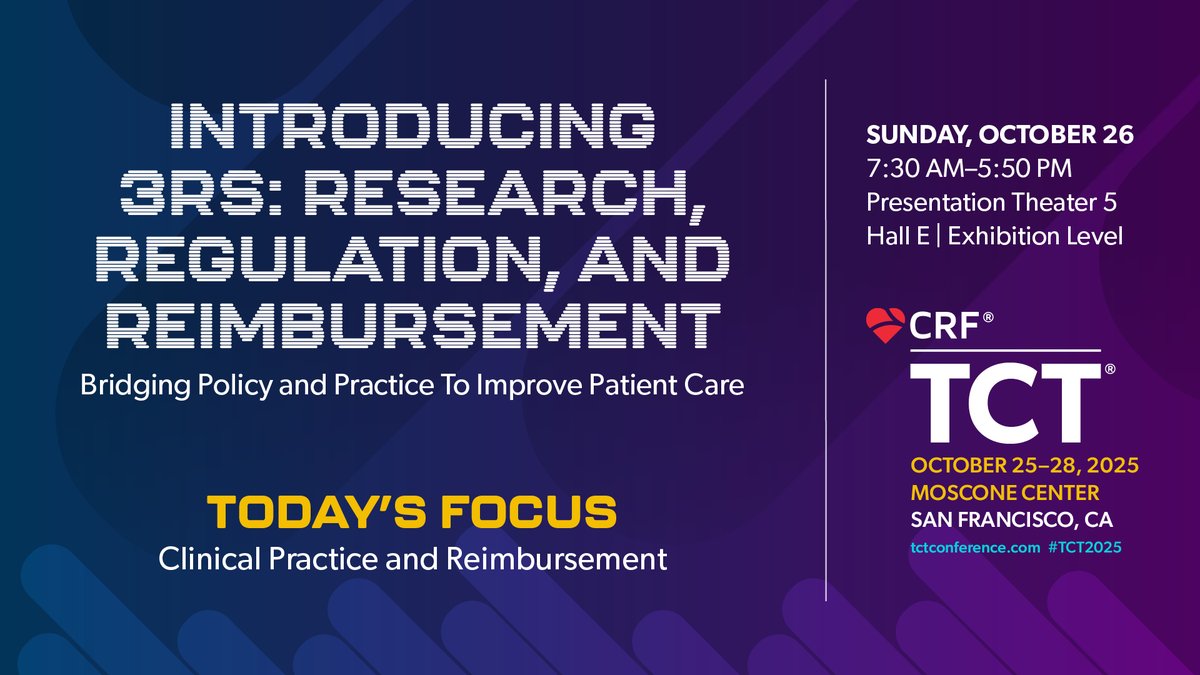 INTRODUCING 3RS: RESEARCH, REGULATION, AND REIMBURSEMENT

Bridging Policy and Practice To Improve Patient Care

TODAY'S FOCUS

Clinical Practice and Reimbursement

SUNDAY, OCTOBER 26

7:30 AM–5:50 PM

Presentation Theater 5

Hall E | Exhibition Level

CRF®

TCT®

OCTOBER 25–28, 2025

MOSCONE CENTER

SAN FRANCISCO, CA

tctconference.com #TCT2025